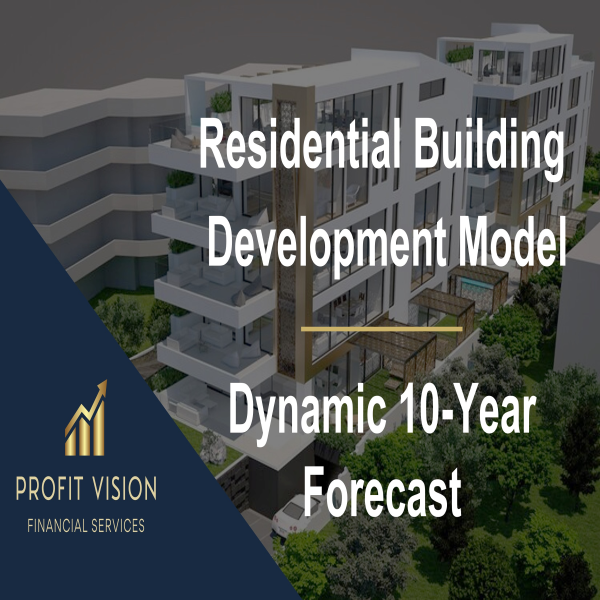 Residential Building Development Model

Dynamic 10-Year Forecast

PROFIT VISION
FINANCIAL SERVICES